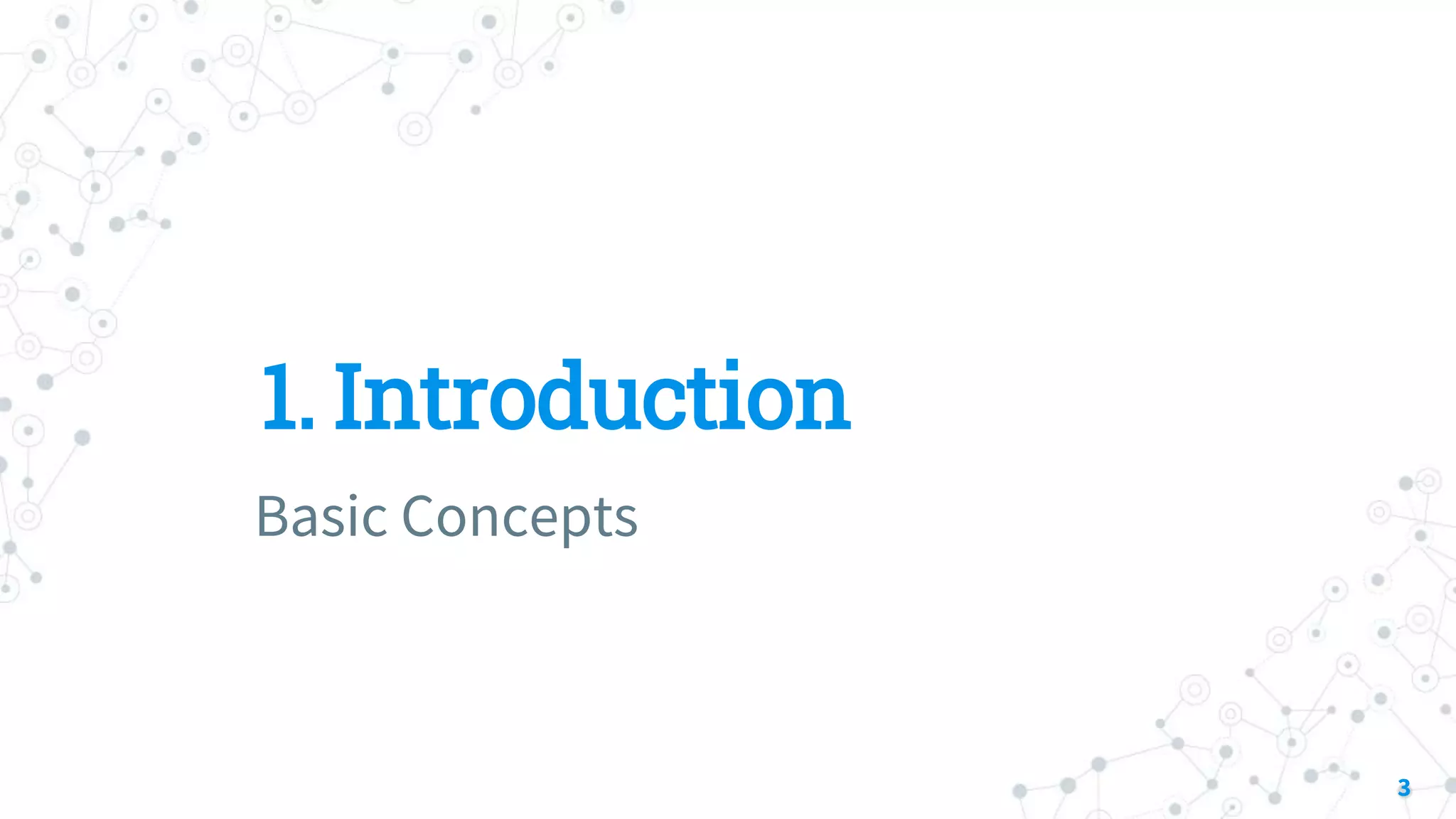 1. Introduction

Basic Concepts

3